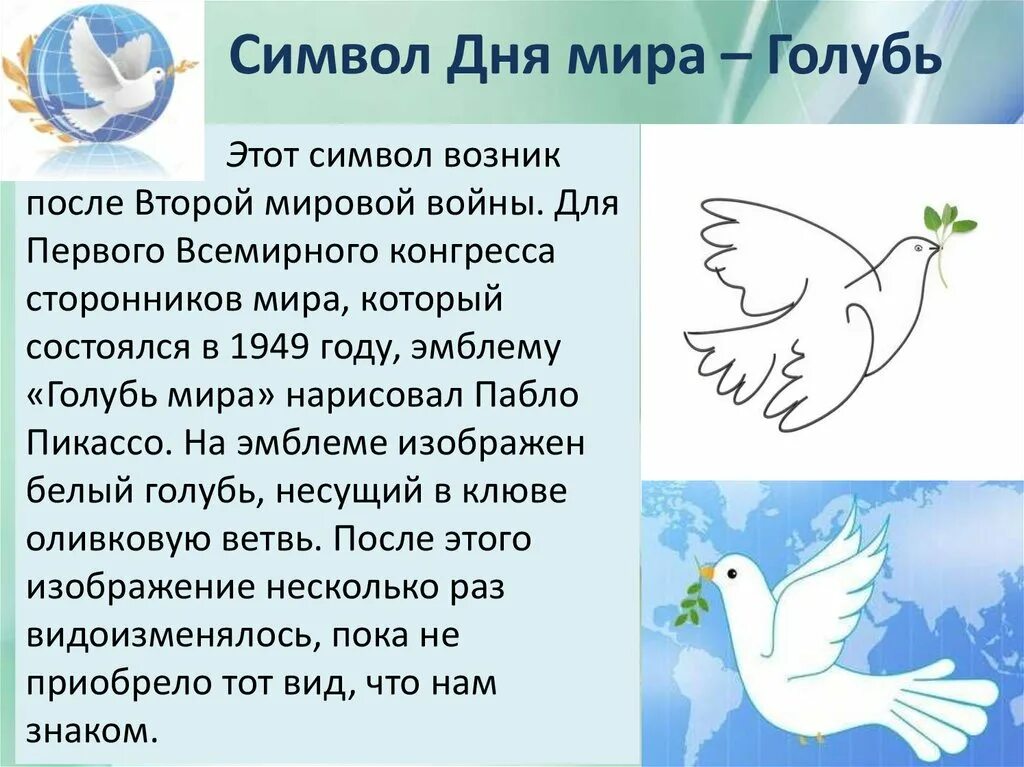 Символ Дня мира – Голубь

Этот символ возник после Второй мировой войны. Для Первого Всемирного конгресса сторонников мира, который состоялся в 1949 году, эмблему «Голубь мира» нарисовал Пабло Пикассо. На эмблеме изображен белый голубь, несущий в клюве оливковую ветвь. После этого изображение несколько раз видоизменялось, пока не приобрело тот вид, что нам знаком.